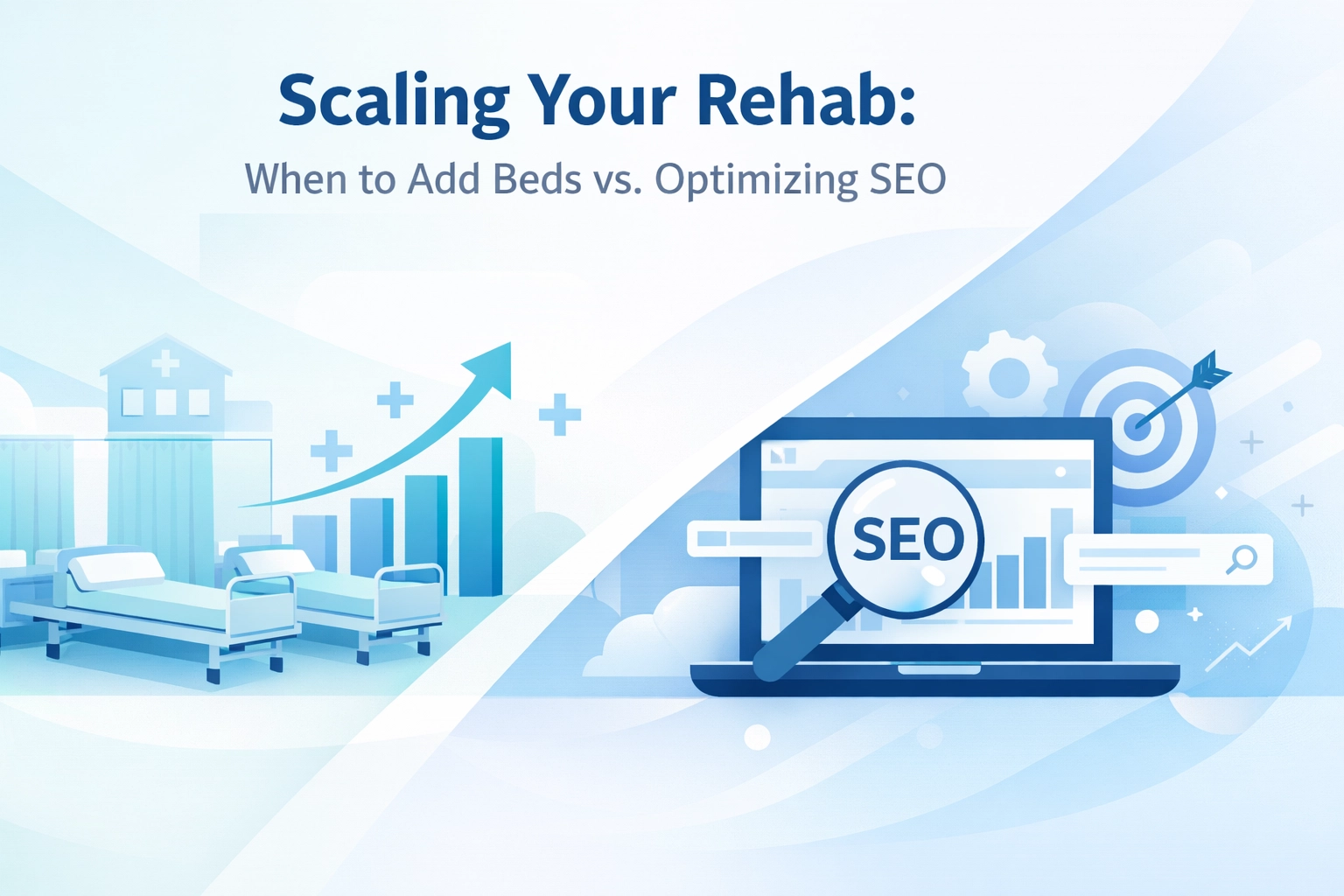 Scaling Your Rehab:
When to Add Beds vs. Optimizing SEO

SEO